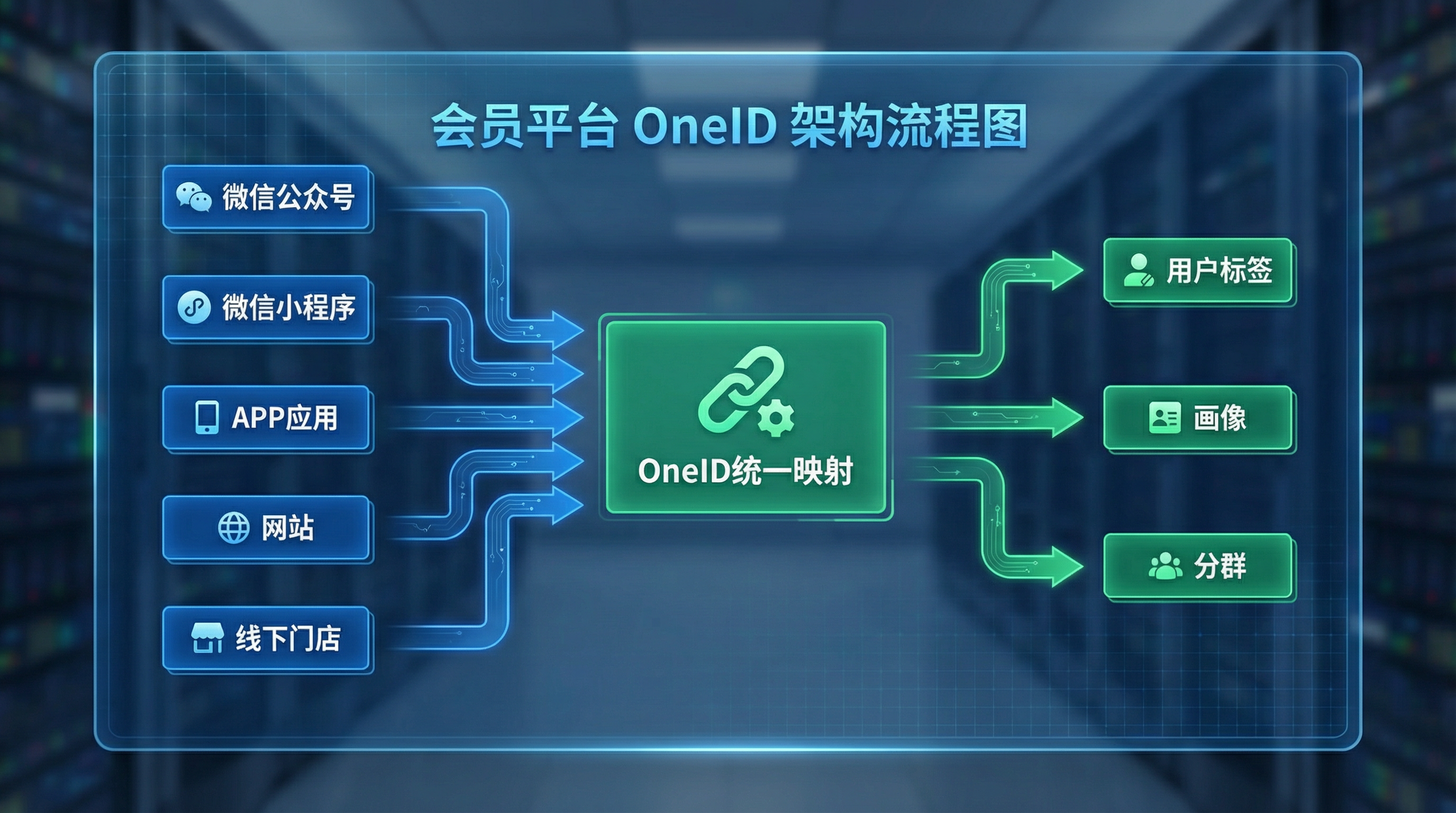 会员平台 OneID 架构流程图

微信公众号

微信小程序

APP应用

网站

线下门店

OneID统一映射

用户标签

画像

分群